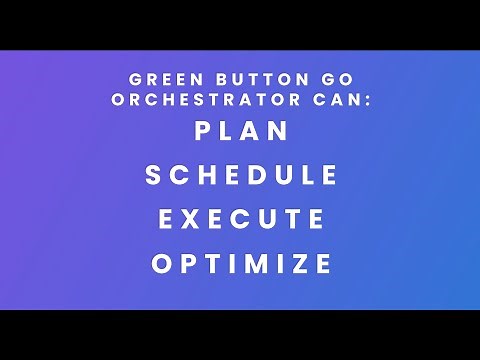 GREEN BUTTON GO ORCHESTRATOR CAN:

PLAN

SCHEDULE

EXECUTE

OPTIMIZE